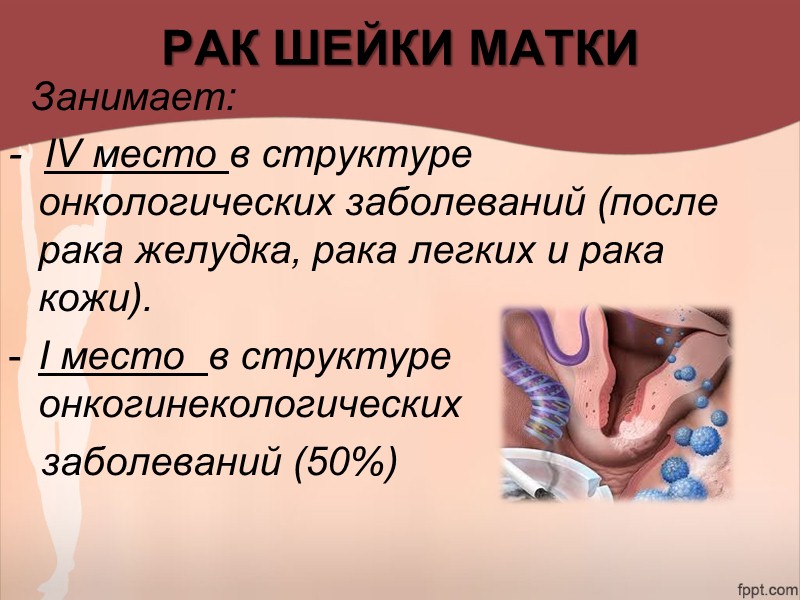 РАК ШЕЙКИ МАТКИ

Занимает:

- IV место в структуре онкологических заболеваний (после рака желудка, рака легких и рака кожи).

- I место в структуре онкогинекологических заболеваний (50%)

fppt.com